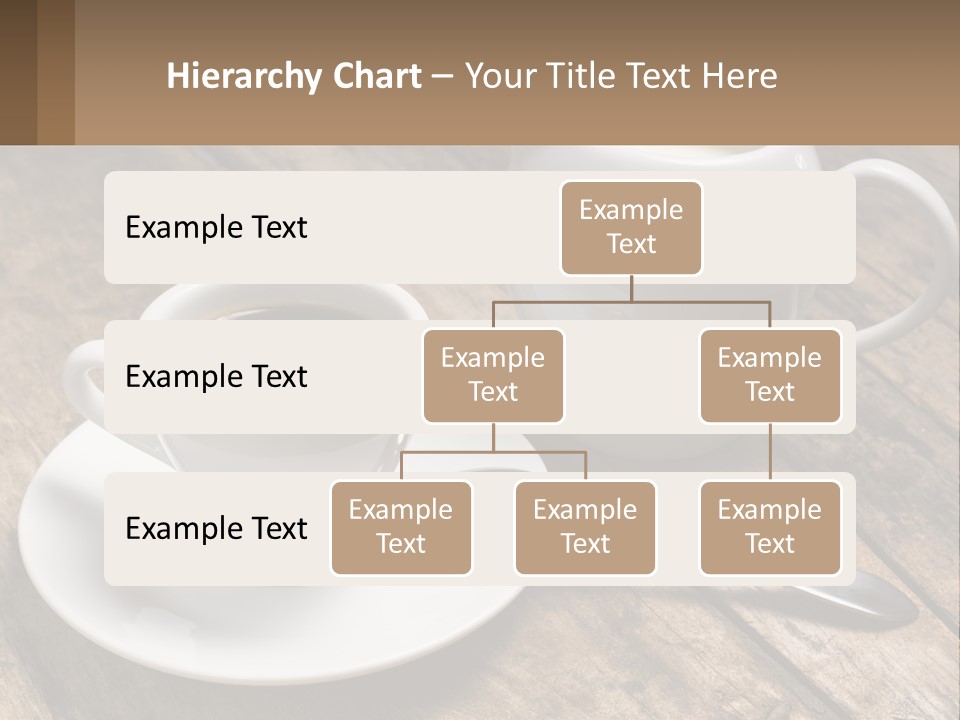 Hierarchy Chart – Your Title Text Here

Example Text

Example Text

Example Text

Example Text

Example Text

Example Text

Example Text

Example Text

Example Text